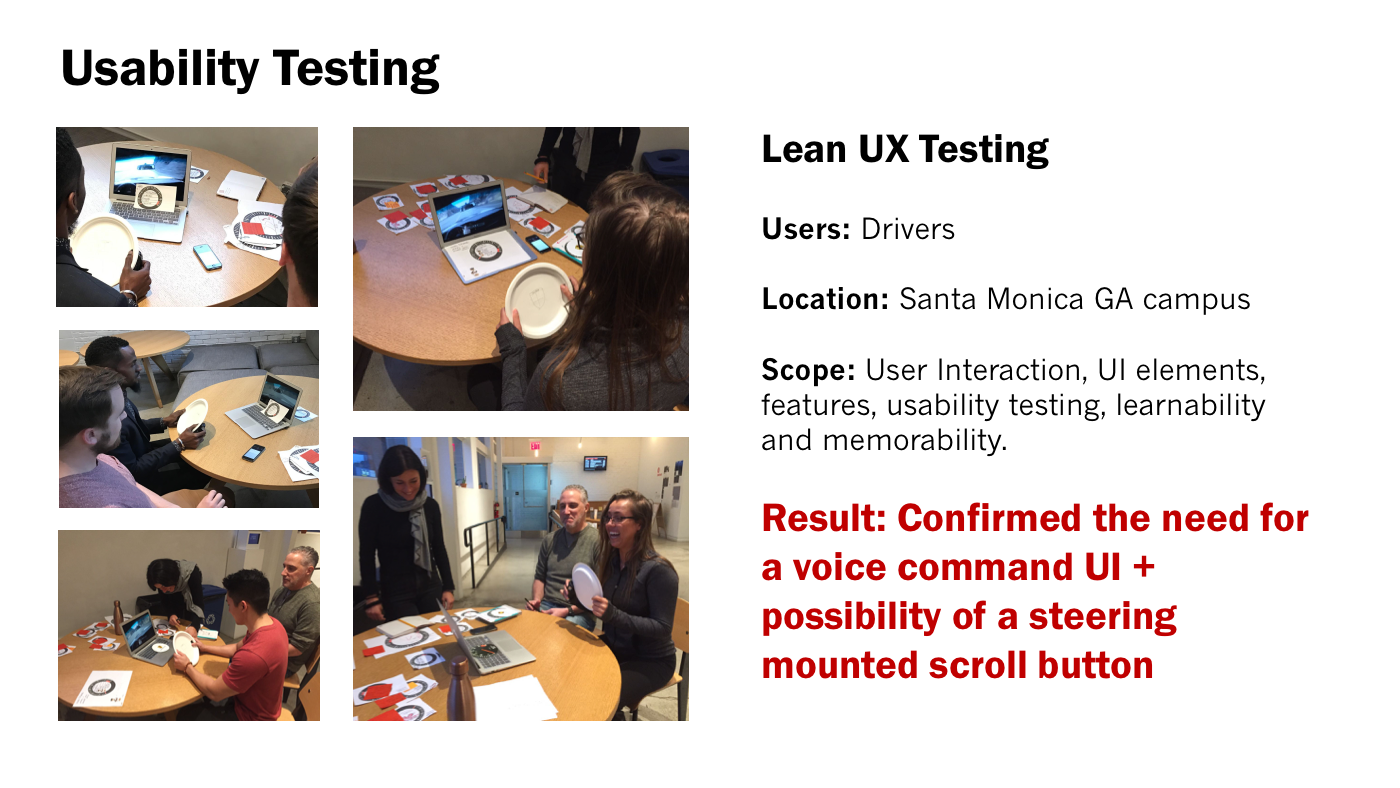 Usability Testing

Lean UX Testing

Users: Drivers

Location: Santa Monica GA campus

Scope: User Interaction, UI elements, features, usability testing, learnability and memorability.

Result: Confirmed the need for a voice command UI + possibility of a steering mounted scroll button